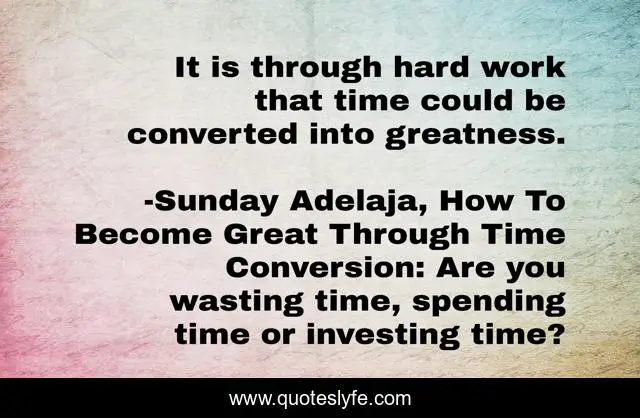 It is through hard work that time could be converted into greatness.

-Sunday Adelaja, How To Become Great Through Time Conversion: Are you wasting time, spending time or investing time?

www.quoteslyfe.com